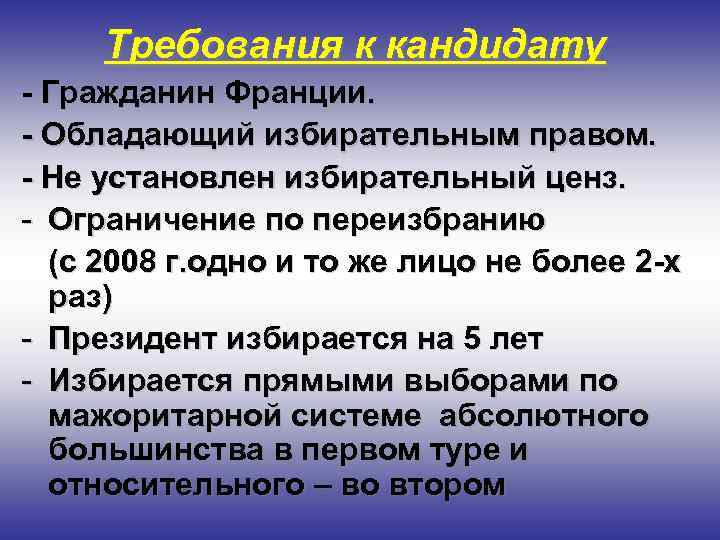 Требования к кандидату

- Гражданин Франции.
- Обладающий избирательным правом.
- Не установлен избирательный ценз.
- Ограничение по переизбранию (с 2008 г.одно и то же лицо не более 2-х раз)
- Президент избирается на 5 лет
- Избирается прямыми выборами по мажоритарной системе абсолютного большинства в первом туре и относительного – во втором